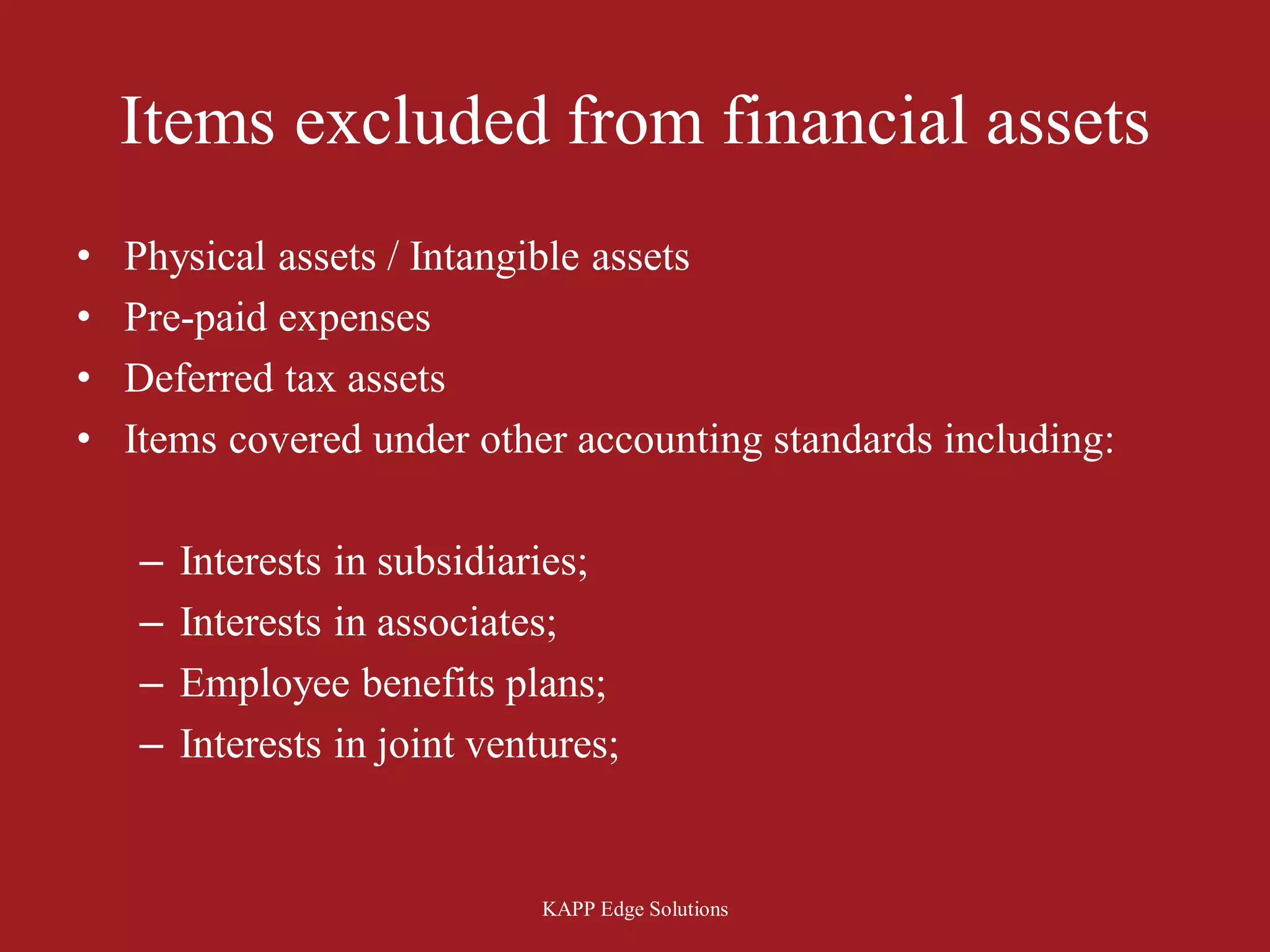 Items excluded from financial assets

• Physical assets / Intangible assets
• Pre-paid expenses
• Deferred tax assets
• Items covered under other accounting standards including:

– Interests in subsidiaries;
– Interests in associates;
– Employee benefits plans;
– Interests in joint ventures;

KAPP Edge Solutions